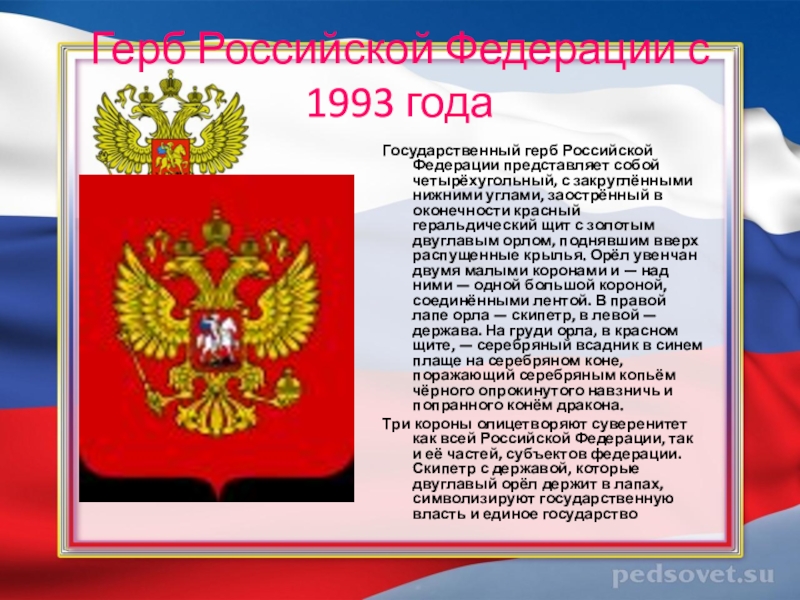 Герб Российской Федерации с 1993 года

Государственный герб Российской Федерации представляет собой четырёхугольный, с закруглёнными нижними углами, заострённый в оконечности красный геральдический щит с золотым двуглавым орлом, поднявшим вверх распущенные крылья. Орёл увенчан двумя малыми коронами и — над ними — одной большой короной, соединёнными лентой. В правой лапе орла — скипетр, в левой — держава. На груди орла, в красном щите, — серебряный всадник в синем плаще на серебряном коне, поражающий серебряным копьём чёрного опрокинутого навзничь и попранного конём дракона.

Три короны олицетворяют суверенитет как всей Российской Федерации, так и её частей, субъектов федерации. Скипетр с державой, которые двуглавый орёл держит в лапах, символизируют государственную власть и единое государство

pedsovet.su